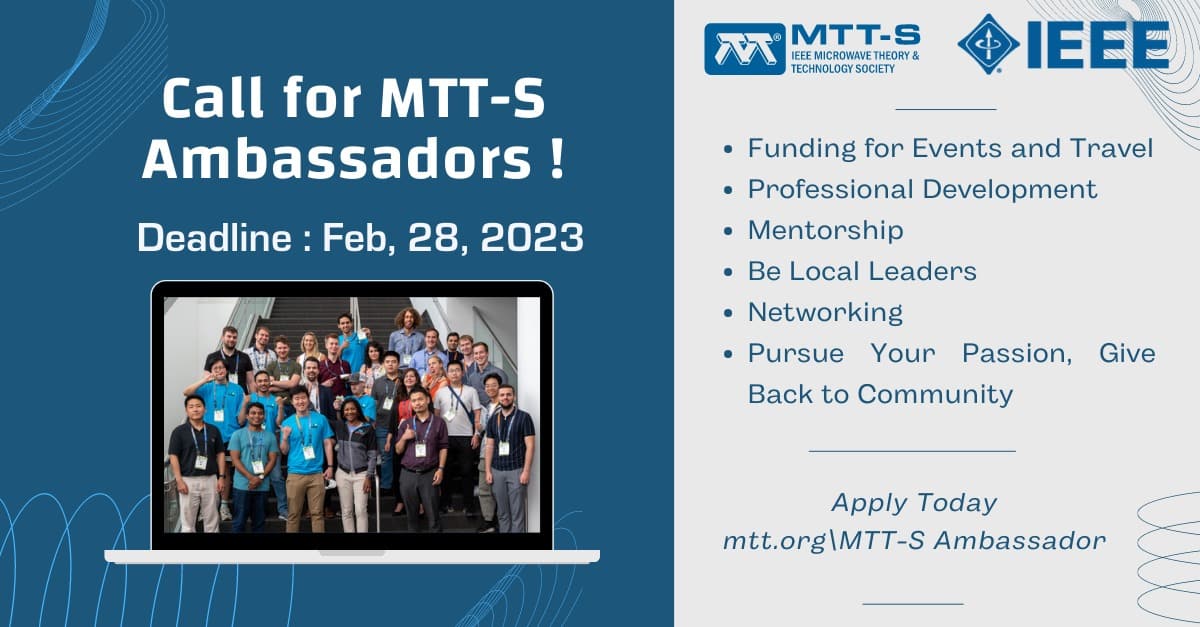 Call for MTT-S Ambassadors !

Deadline : Feb, 28, 2023

MTT-S
IEEE MICROWAVE THEORY & TECHNOLOGY SOCIETY

IEEE

- Funding for Events and Travel
- Professional Development
- Mentorship
- Be Local Leaders
- Networking
- Pursue Your Passion, Give Back to Community

Apply Today
mtt.org\MTT-S Ambassador